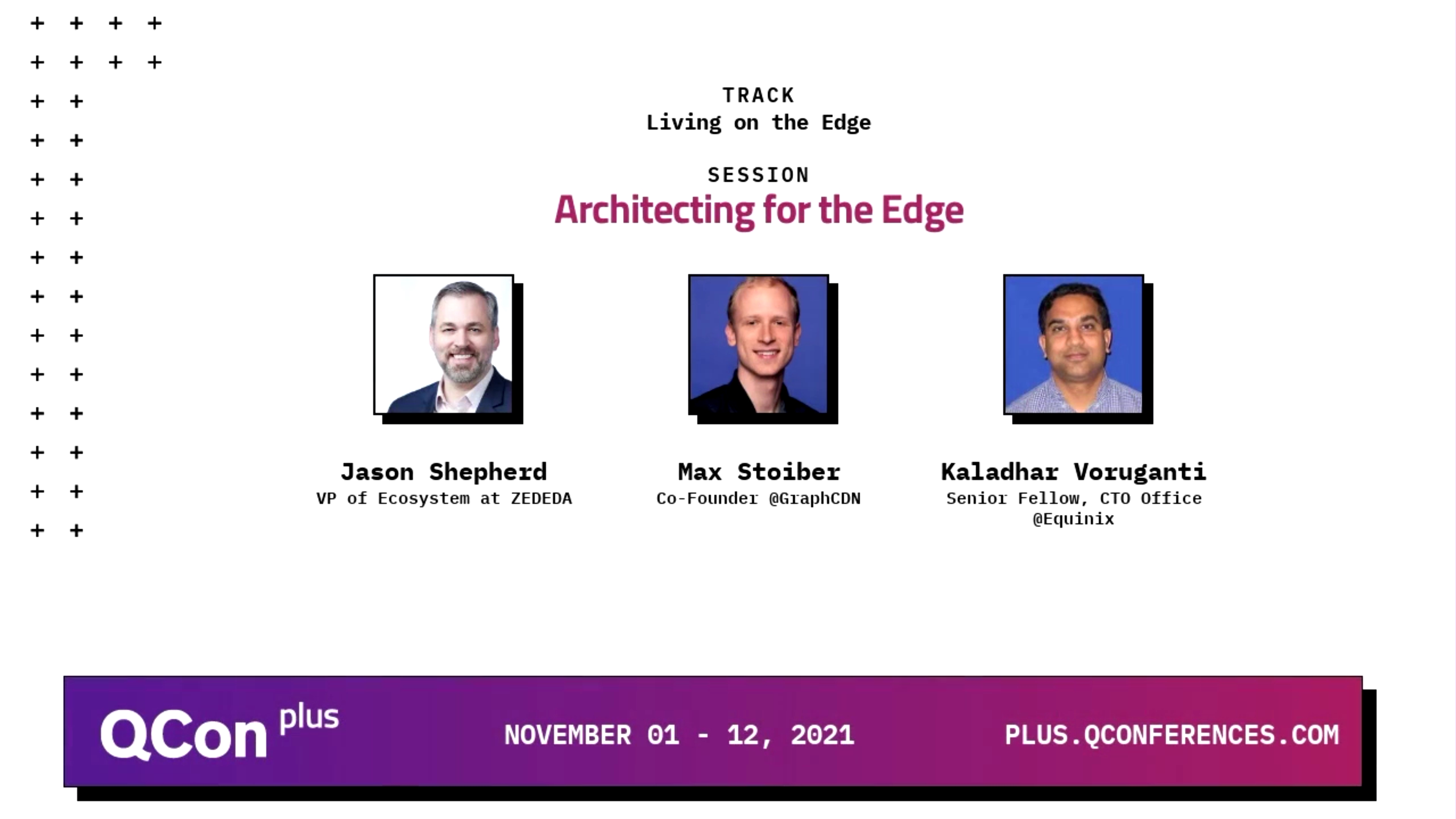 TRACK
Living on the Edge

SESSION
Architecting for the Edge

Jason Shepherd
VP of Ecosystem at ZEDEDA

Max Stoiber
Co-Founder @GraphCDN

Kaladhar Voruganti
Senior Fellow, CTO Office @Equinix

QCon plus NOVEMBER 01 - 12, 2021 PLUS.QCONFERENCES.COM